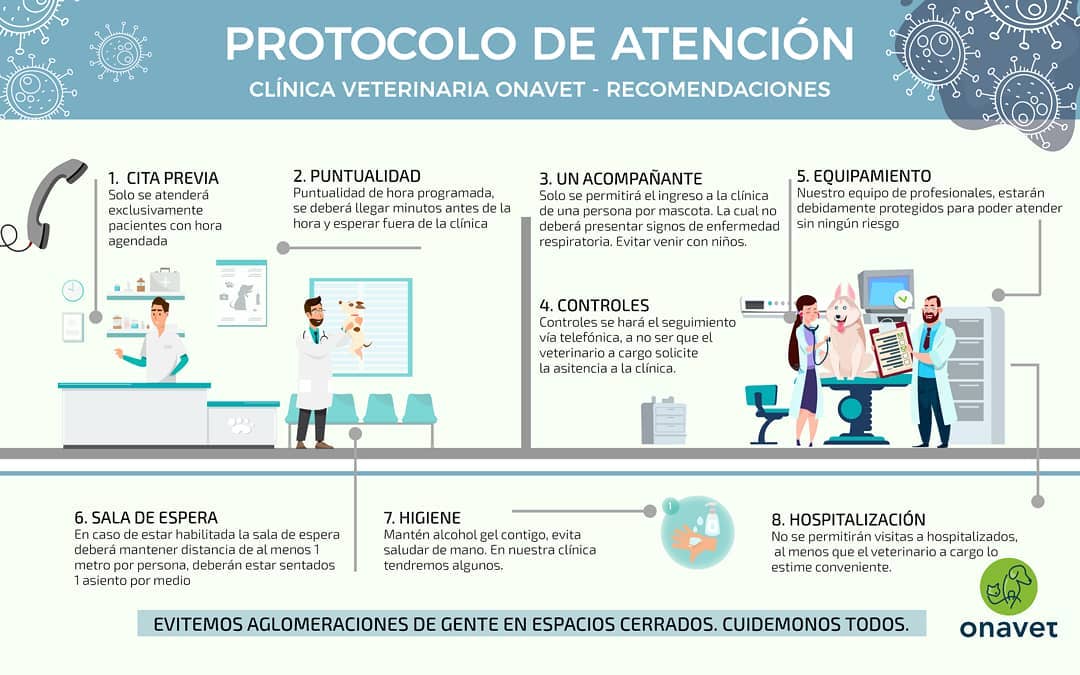 PROTOCOLO DE ATENCIÓN

CLÍNICA VETERINARIA ONAVET - RECOMENDACIONES

1. CITA PREVIA
Solo se atenderá exclusivamente pacientes con hora agendada

2. PUNTUALIDAD
Puntualidad de hora programada, se deberá llegar minutos antes de la hora y esperar fuera de la clínica

3. UN ACOMPAÑANTE
Solo se permitirá el ingreso a la clínica de una persona por mascota. La cual no deberá presentar signos de enfermedad respiratoria. Evitar venir con niños.

4. CONTROLES
Controles se hará el seguimiento vía telefónica, a no ser que el veterinario a cargo solicite la asitencia a la clínica.

5. EQUIPAMIENTO
Nuestro equipo de profesionales, estarán debidamente protegidos para poder atender sin ningún riesgo

6. SALA DE ESPERA
En caso de estar habilitada la sala de espera deberá mantener distancia de al menos 1 metro por persona, deberán estar sentados 1 asiento por medio

7. HIGIENE
Mantén alcohol gel contigo, evita saludar de mano. En nuestra clínica tendremos algunos.

8. HOSPITALIZACIÓN
No se permitirán visitas a hospitalizados, al menos que el veterinario a cargo lo estime conveniente.

EVITEMOS AGLOMERACIONES DE GENTE EN ESPACIOS CERRADOS. CUIDEMONOS TODOS.

onavet